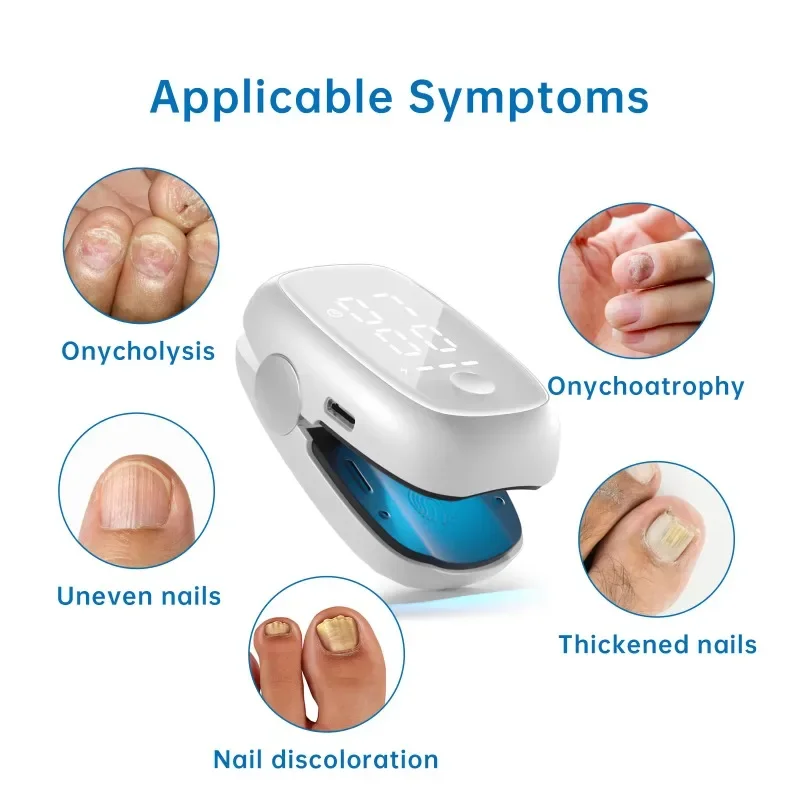 Applicable Symptoms

Onycholysis

Onychoatrophy

Uneven nails

Thickened nails

Nail discoloration